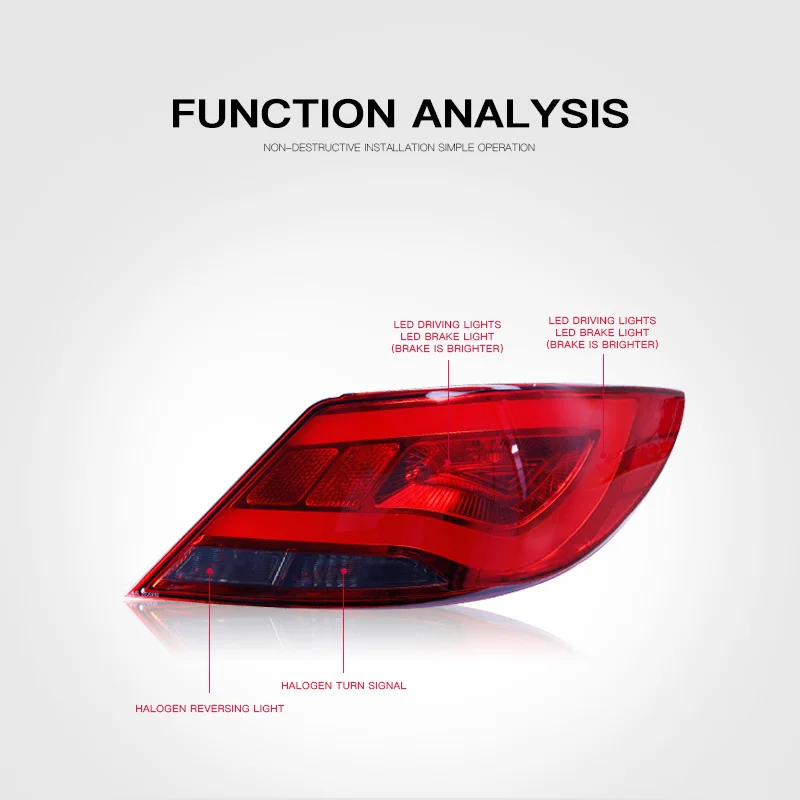 FUNCTION ANALYSIS

NON-DESTRUCTIVE INSTALLATION SIMPLE OPERATION

LED DRIVING LIGHTS
LED BRAKE LIGHT
(BRAKE IS BRIGHTER)

LED DRIVING LIGHTS
LED BRAKE LIGHT
(BRAKE IS BRIGHTER)

HALOGEN TURN SIGNAL

HALOGEN REVERSING LIGHT